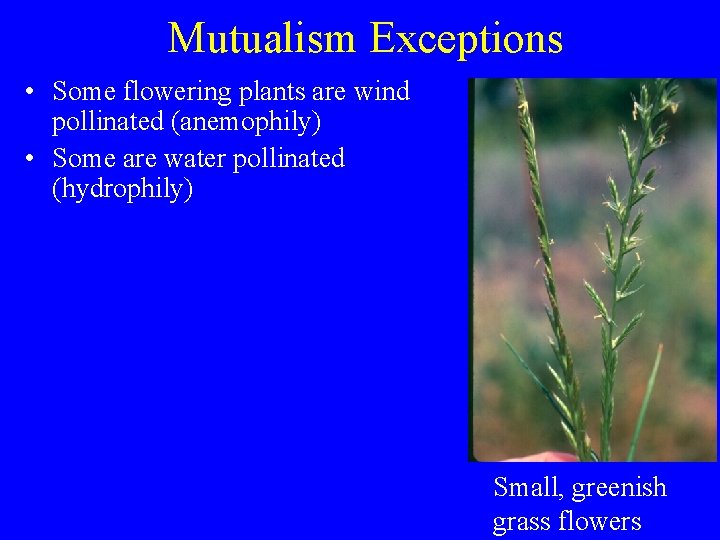 Mutualism Exceptions

• Some flowering plants are wind pollinated (anemophily)
• Some are water pollinated (hydrophily)

Small, greenish grass flowers